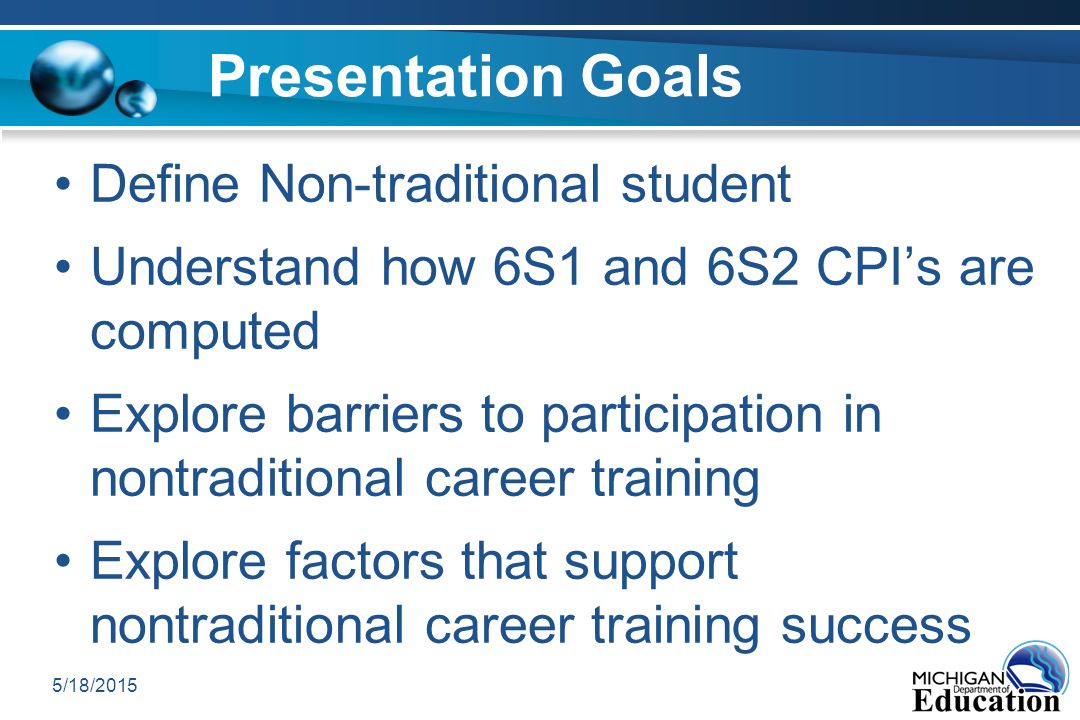 Presentation Goals

• Define Non-traditional student

• Understand how 6S1 and 6S2 CPI's are computed

• Explore barriers to participation in nontraditional career training

• Explore factors that support nontraditional career training success

5/18/2015

MICHIGAN Department of Education